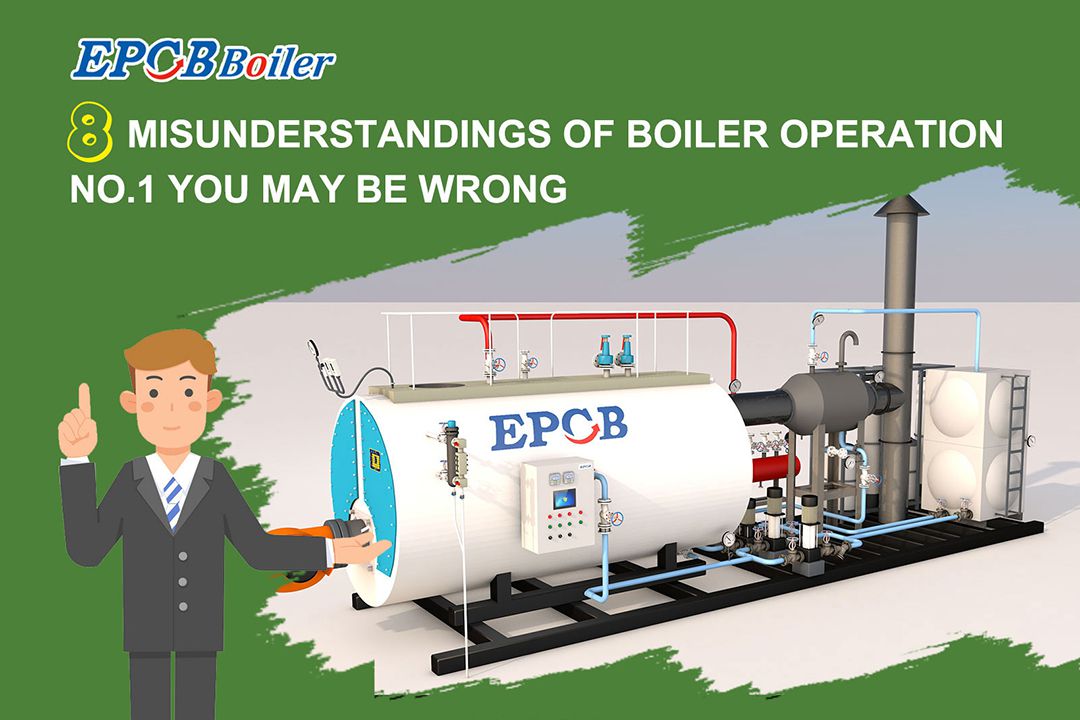 EPCB Boiler

8 MISUNDERSTANDINGS OF BOILER OPERATION
NO.1 YOU MAY BE WRONG

EPCB